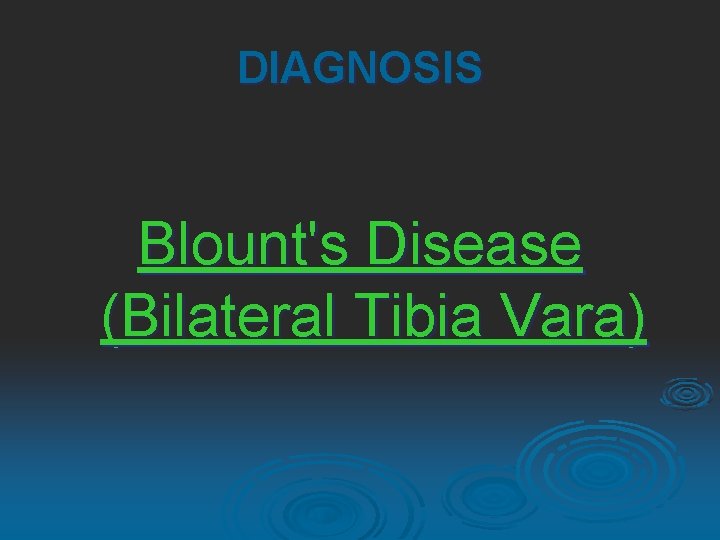 DIAGNOSIS

Blount's Disease (Bilateral Tibia Vara)